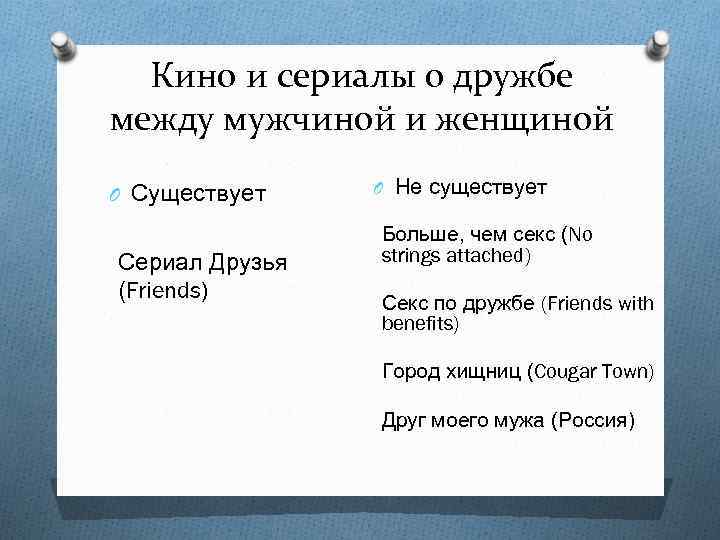 Кино и сериалы о дружбе между мужчиной и женщиной

Существует

Сериал Друзья (Friends)

Не существует

Больше, чем секс (No strings attached)

Секс по дружбе (Friends with benefits)

Город хищниц (Cougar Town)

Друг моего мужа (Россия)